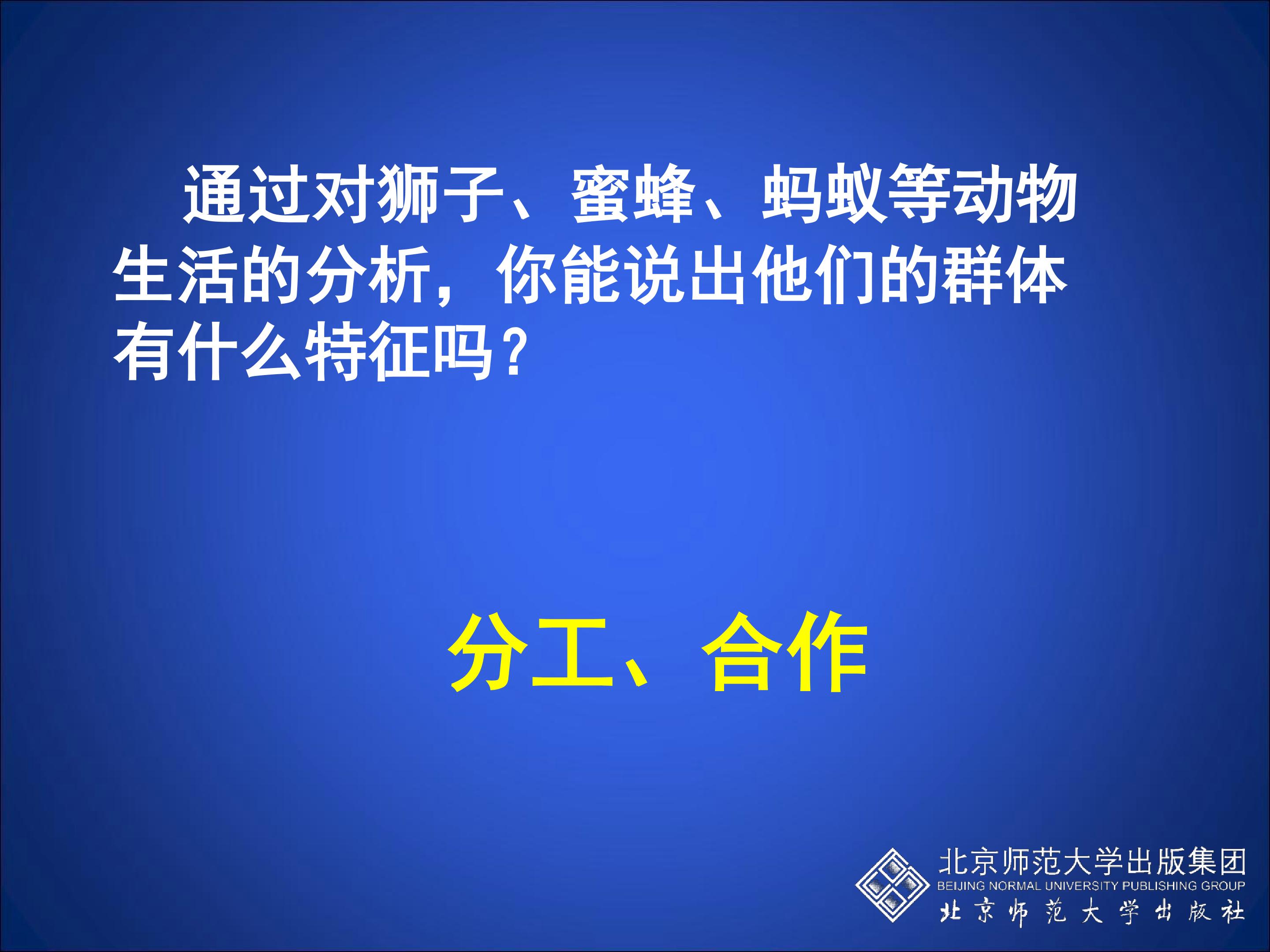 通过对狮子、蜜蜂、蚂蚁等动物生活的分析，你能说出他们的群体有什么特征吗？

分工、合作

北京师范大学出版集团
BEIJING NORMAL UNIVERSITY PUBLISHING GROUP
北京师范大学出版社